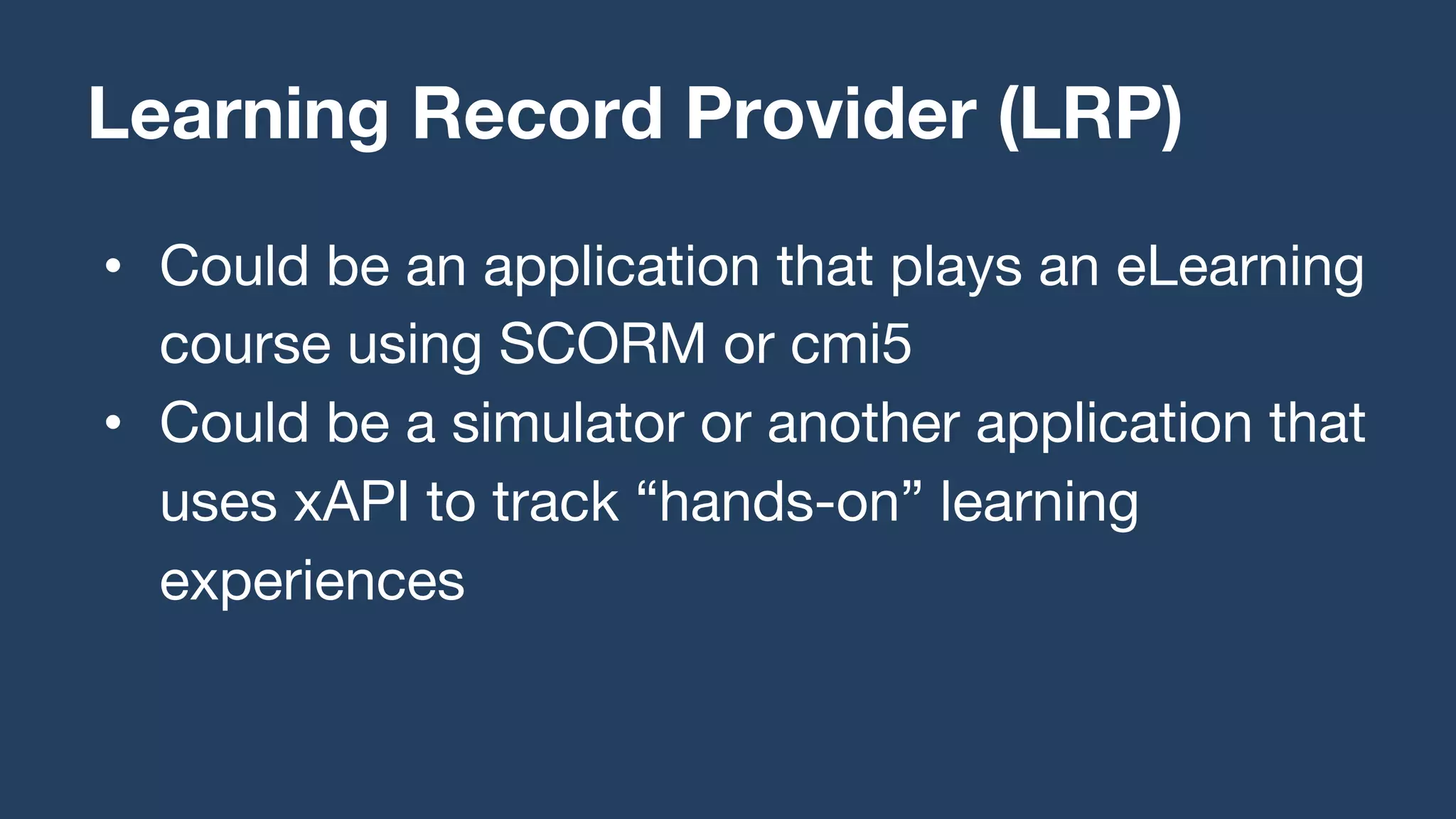 Learning Record Provider (LRP)

• Could be an application that plays an eLearning course using SCORM or cmi5
• Could be a simulator or another application that uses xAPI to track “hands-on” learning experiences